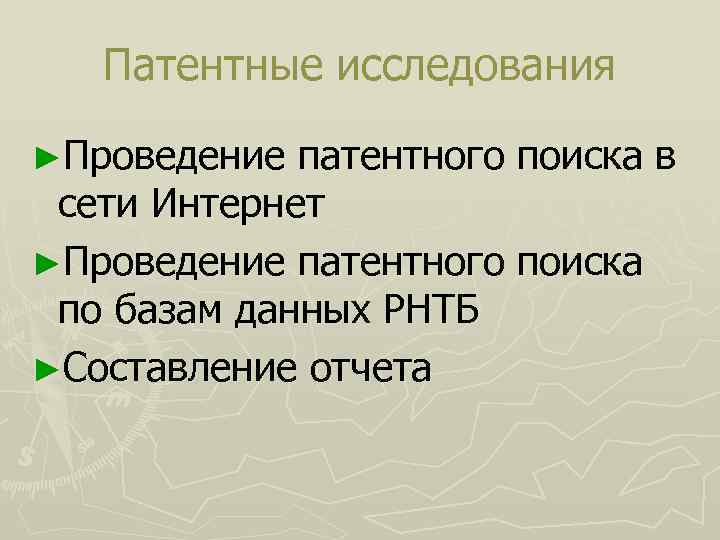 Патентные исследования

►Проведение патентного поиска в сети Интернет

►Проведение патентного поиска по базам данных РНТБ

►Составление отчета